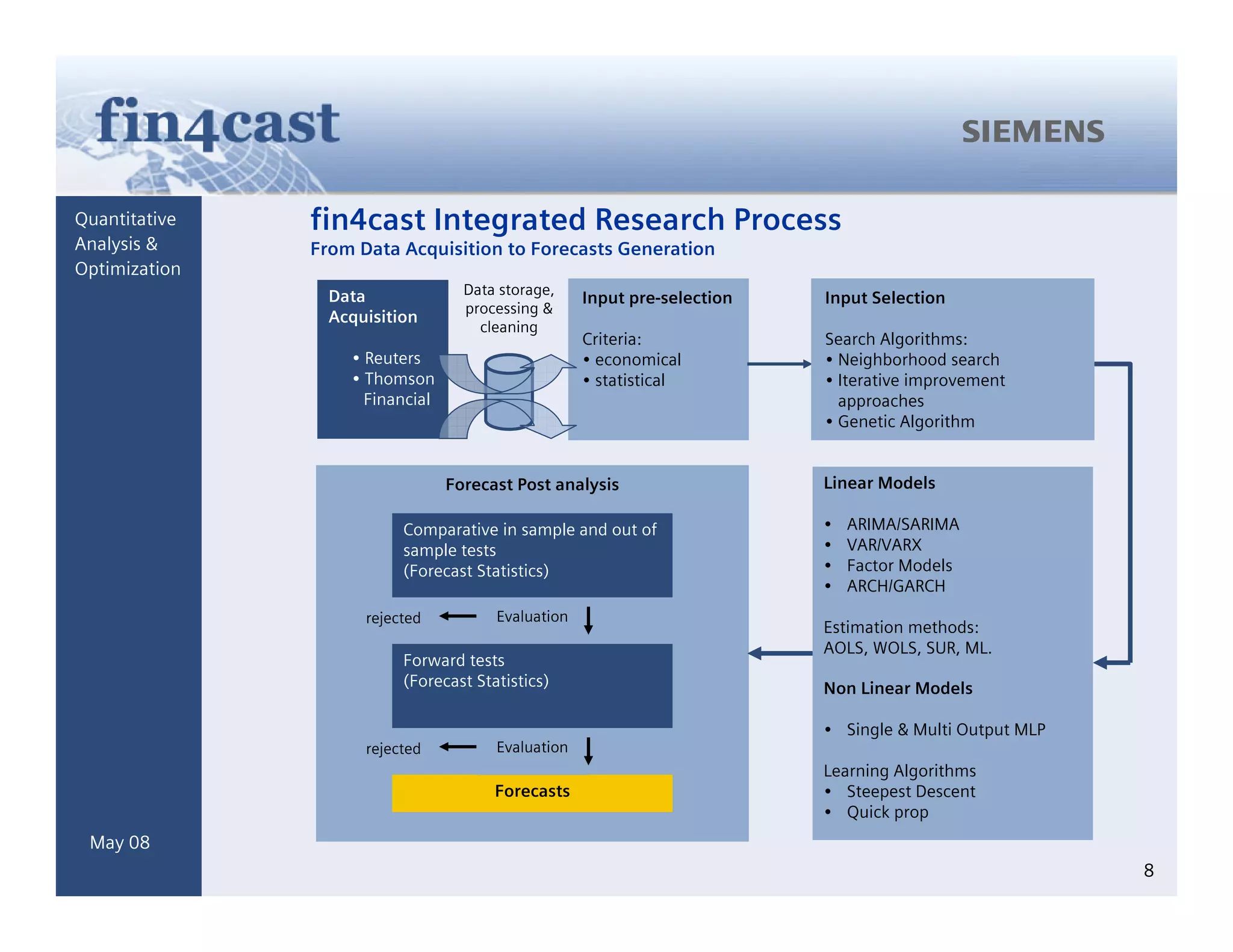 fin4cast

SIEMENS

Quantitative Analysis & Optimization

fin4cast Integrated Research Process

From Data Acquisition to Forecasts Generation

Data Acquisition

• Reuters
• Thomson Financial

Data storage, processing & cleaning

Input pre-selection

Criteria:
• economical
• statistical

Input Selection

Search Algorithms:
• Neighborhood search
• Iterative improvement approaches
• Genetic Algorithm

Forecast Post analysis

Comparative in sample and out of sample tests (Forecast Statistics)

rejected

Evaluation

Forward tests (Forecast Statistics)

rejected

Evaluation

Forecasts

Linear Models

• ARIMA/SARIMA
• VAR/VARX
• Factor Models
• ARCH/GARCH

Estimation methods:
AOLS, WOLS, SUR, ML.

Non Linear Models

• Single & Multi Output MLP

Learning Algorithms
• Steepest Descent
• Quick prop

May 08

8